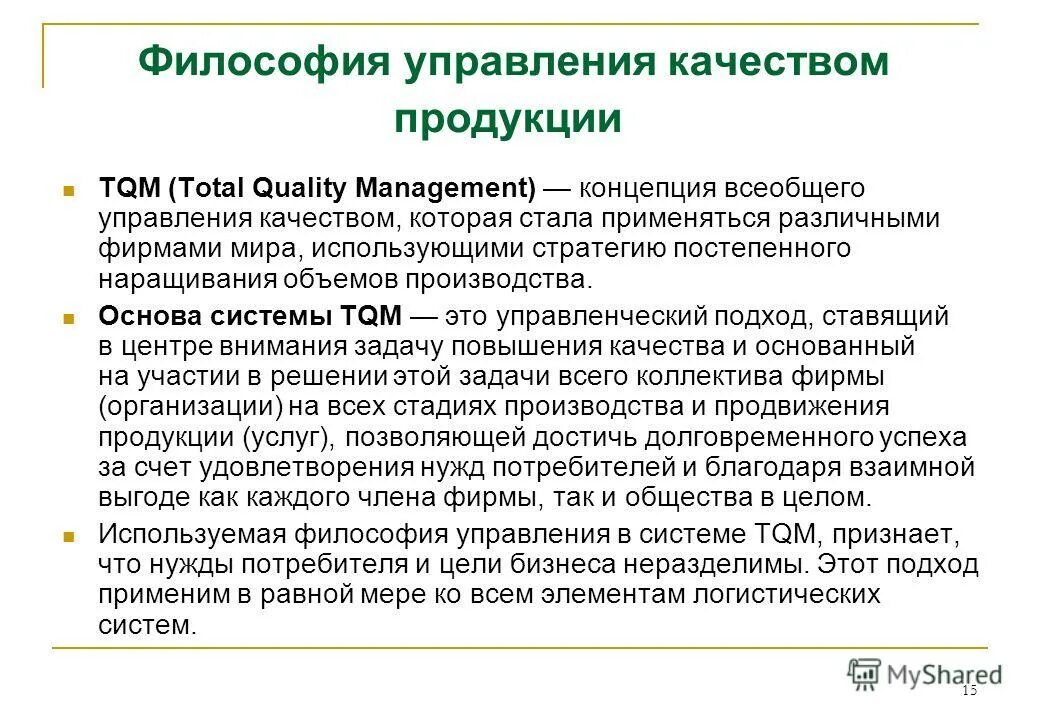 Философия управления качеством продукции

TQM (Total Quality Management) — концепция всеобщего управления качеством, которая стала применяться различными фирмами мира, использующими стратегию постепенного наращивания объемов производства.

Основа системы TQM — это управленческий подход, ставящий в центре внимания задачу повышения качества и основанный на участии в решении этой задачи всего коллектива фирмы (организации) на всех стадиях производства и продвижения продукции (услуг), позволяющей достичь долговременного успеха за счет удовлетворения нужд потребителей и благодаря взаимной выгоде как каждого члена фирмы, так и общества в целом.

Используемая философия управления в системе TQM, признает, что нужды потребителя и цели бизнеса неразделимы. Этот подход применим в равной мере ко всем элементам логистических систем.

MyShared

15